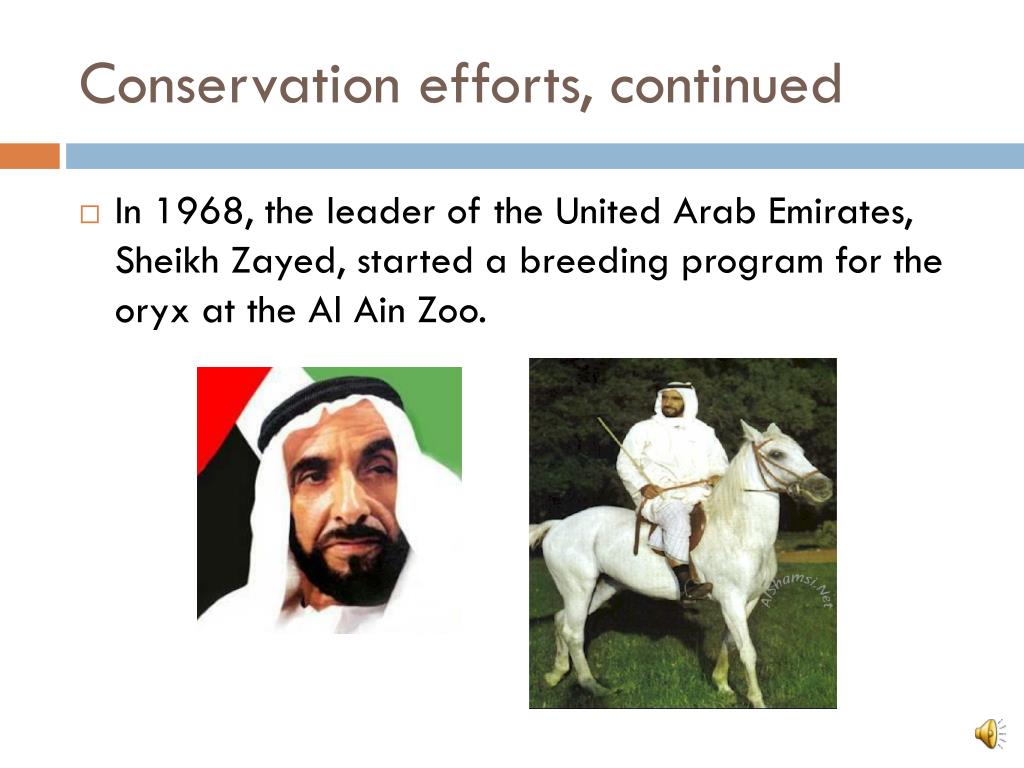 Conservation efforts, continued

In 1968, the leader of the United Arab Emirates, Sheikh Zayed, started a breeding program for the oryx at the Al Ain Zoo.

AlShamsi.Net